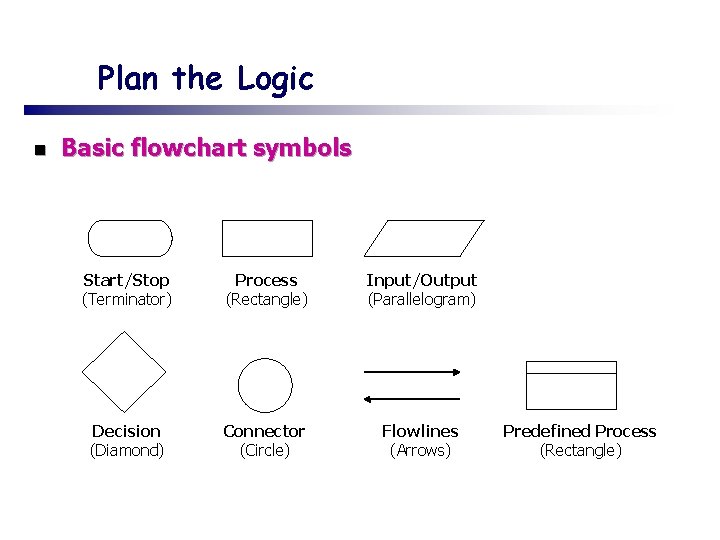 Plan the Logic

Basic flowchart symbols

Start/Stop
(Terminator)

Process
(Rectangle)

Input/Output
(Parallelogram)

Decision
(Diamond)

Connector
(Circle)

Flowlines
(Arrows)

Predefined Process
(Rectangle)